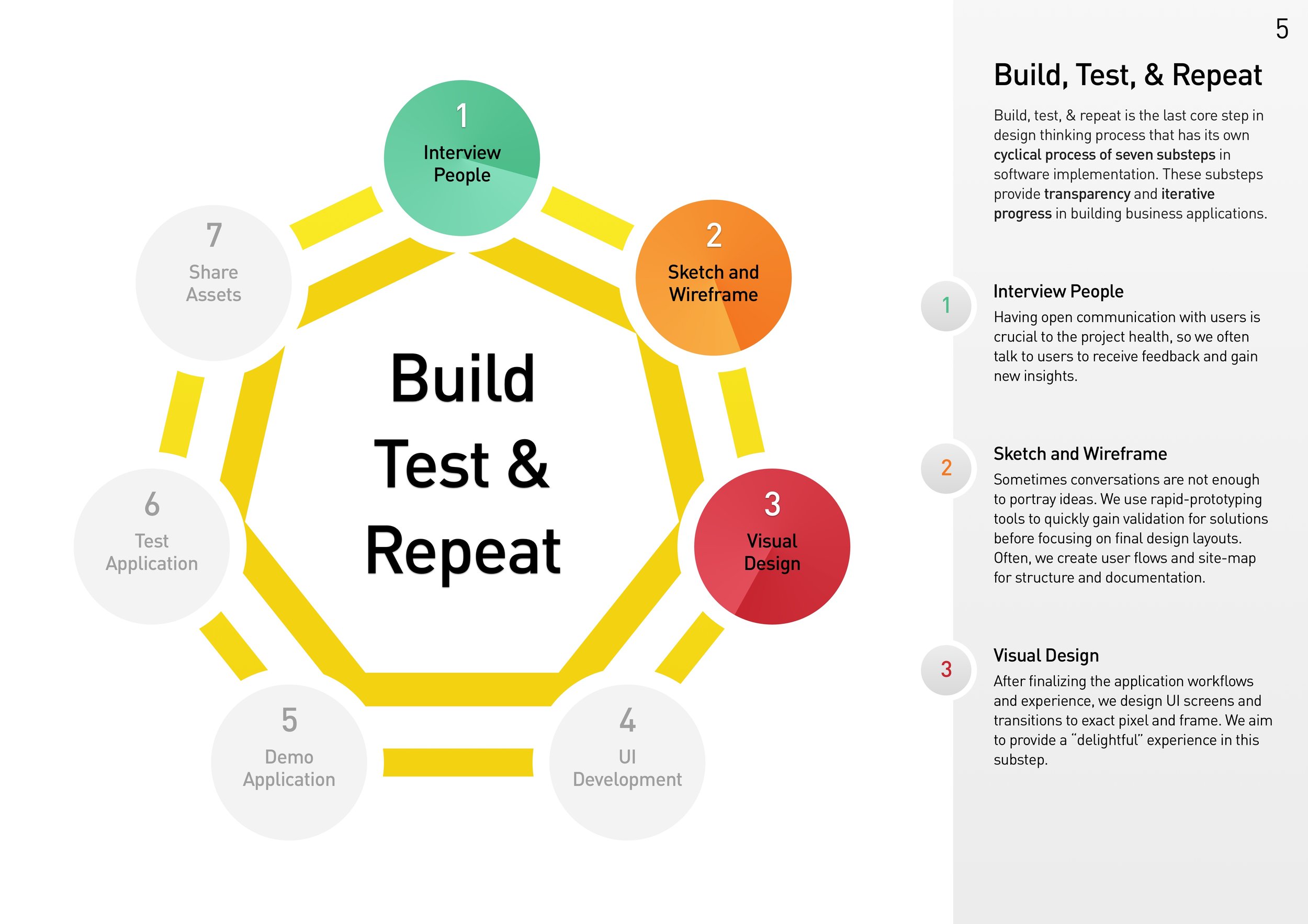 1
Interview People

2
Sketch and Wireframe

3
Visual Design

4
UI Development

5
Demo Application

6
Test Application

7
Share Assets

Build Test & Repeat

5

Build, Test, & Repeat

Build, test, & repeat is the last core step in design thinking process that has its own cyclical process of seven substeps in software implementation. These substeps provide transparency and iterative progress in building business applications.

1
Interview People
Having open communication with users is crucial to the project health, so we often talk to users to receive feedback and gain new insights.

2
Sketch and Wireframe
Sometimes conversations are not enough to portray ideas. We use rapid-prototyping tools to quickly gain validation for solutions before focusing on final design layouts. Often, we create user flows and site-map for structure and documentation.

3
Visual Design
After finalizing the application workflows and experience, we design UI screens and transitions to exact pixel and frame. We aim to provide a "delightful" experience in this substep.